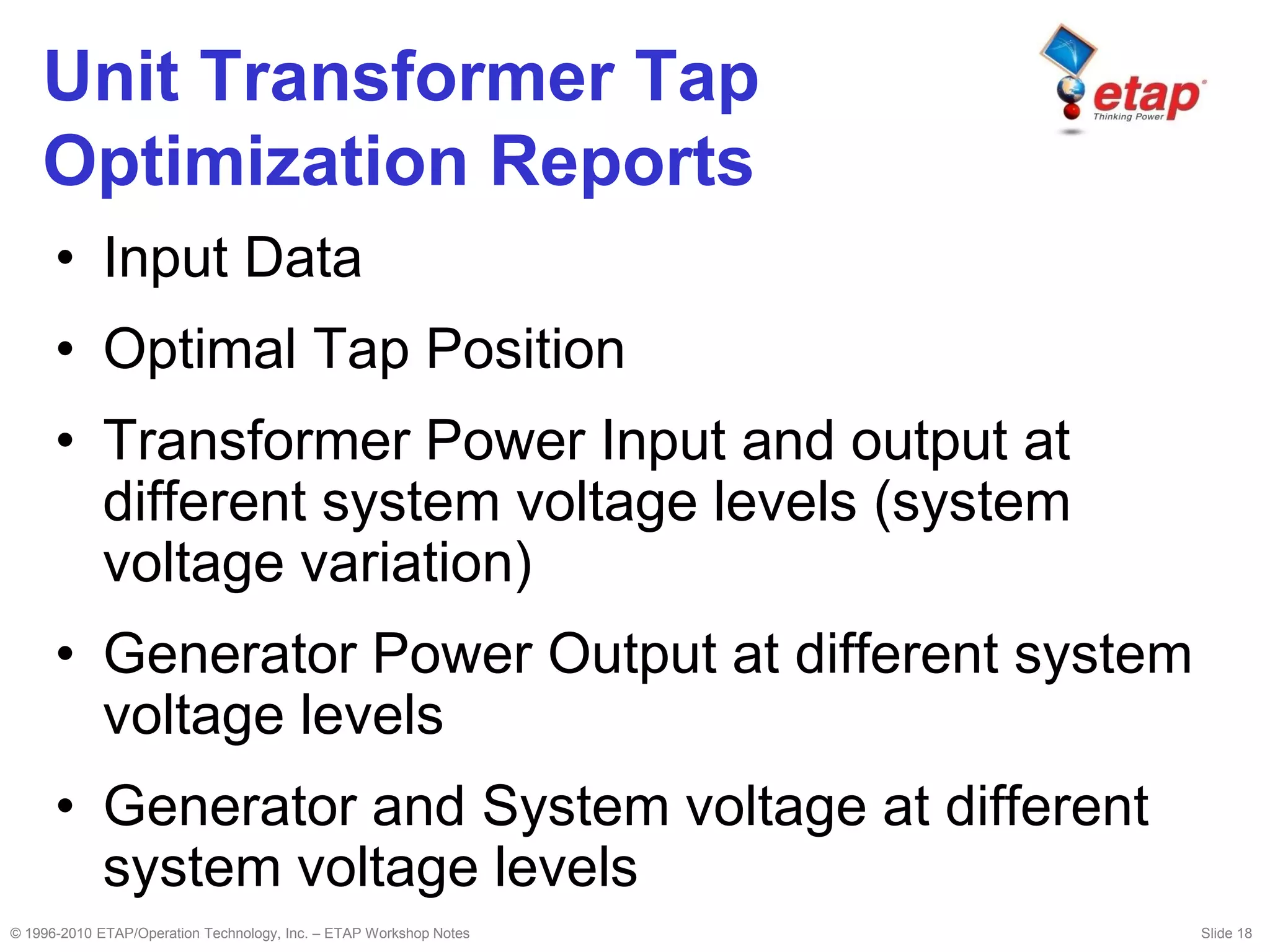 Unit Transformer Tap Optimization Reports

etap
Thinking Power

• Input Data
• Optimal Tap Position
• Transformer Power Input and output at different system voltage levels (system voltage variation)
• Generator Power Output at different system voltage levels
• Generator and System voltage at different system voltage levels

© 1996-2010 ETAP/Operation Technology, Inc. – ETAP Workshop Notes

Slide 18